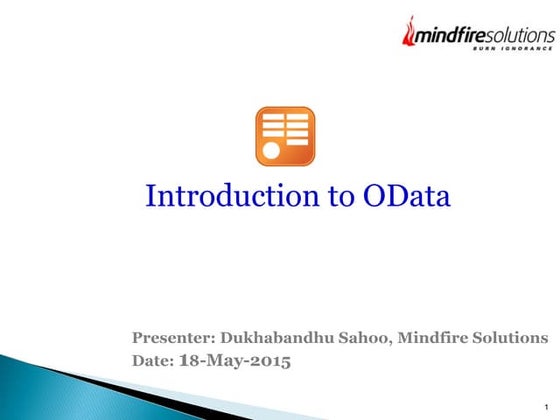 mindfiresolutions
BURN IGNORANCE

Introduction to OData

Presenter: Dukhabandhu Sahoo, Mindfire Solutions
Date: 18-May-2015

1